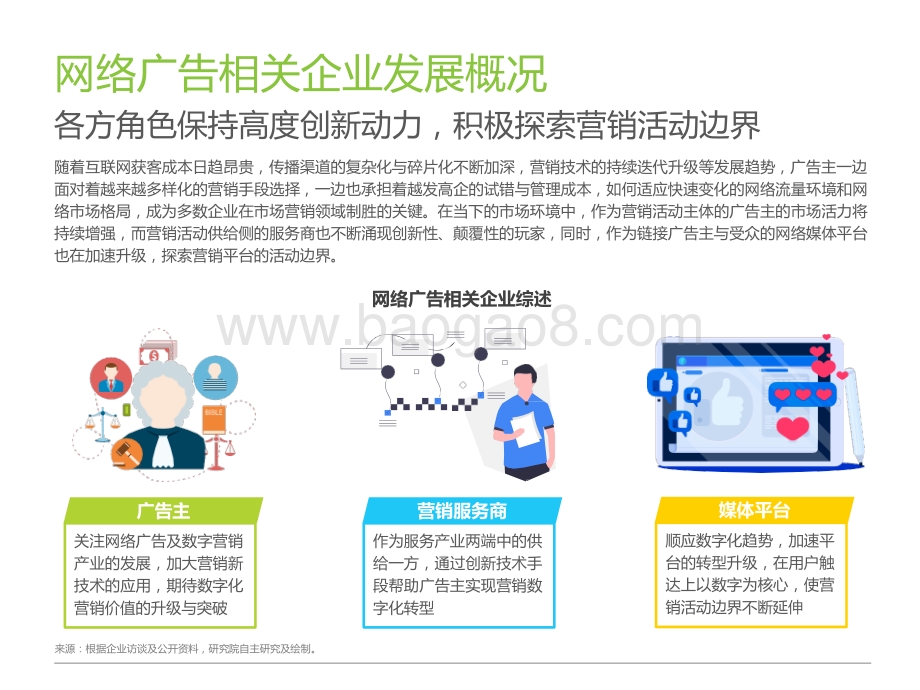 网络广告相关企业发展概况
各方角色保持高度创新动力，积极探索营销活动边界

随着互联网获客成本日趋昂贵，传播渠道的复杂化与碎片化不断加深，营销技术的持续迭代升级等发展趋势，广告主一边面对着越来越多样化的营销手段选择，一边也承担着越发高企的试错与管理成本，如何适应快速变化的网络流量环境和网络市场格局，成为多数企业在市场营销领域制胜的关键。在当下的市场环境中，作为营销活动主体的广告主的市场活力将持续增强，而营销活动供给侧的服务商也不断涌现创新性、颠覆性的玩家，同时，作为链接广告主与受众的网络媒体平台也在加速升级，探索营销平台的活动边界。

网络广告相关企业综述

www.baogao8.com

BIBLE

广告主
关注网络广告及数字营销产业的发展，加大营销新技术的应用，期待数字化营销价值的升级与突破

营销服务商
作为服务产业两端中的供给一方，通过创新技术手段帮助广告主实现营销数字化转型

媒体平台
顺应数字化趋势，加速平台的转型升级，在用户触达上以数字为核心，使营销活动边界不断延伸

来源：根据企业访谈及公开资料，研究院自主研究及绘制。